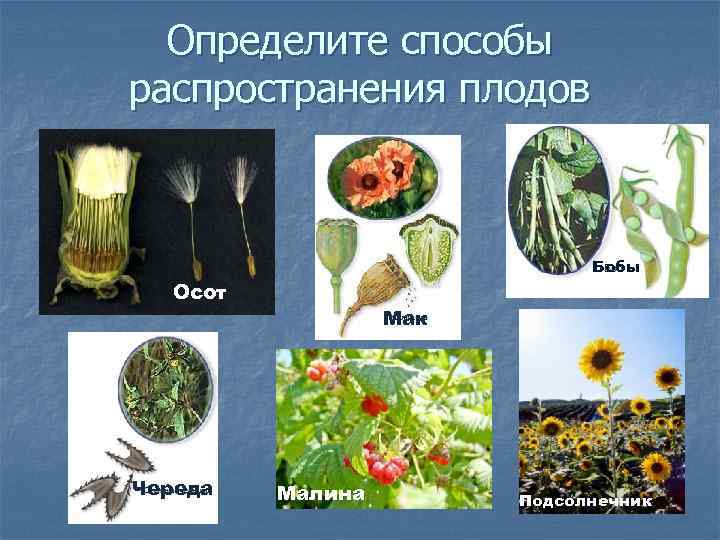 Определите способы распространения плодов

Осот

Мак

Бобы

Череда

Малина

Подсолнечник